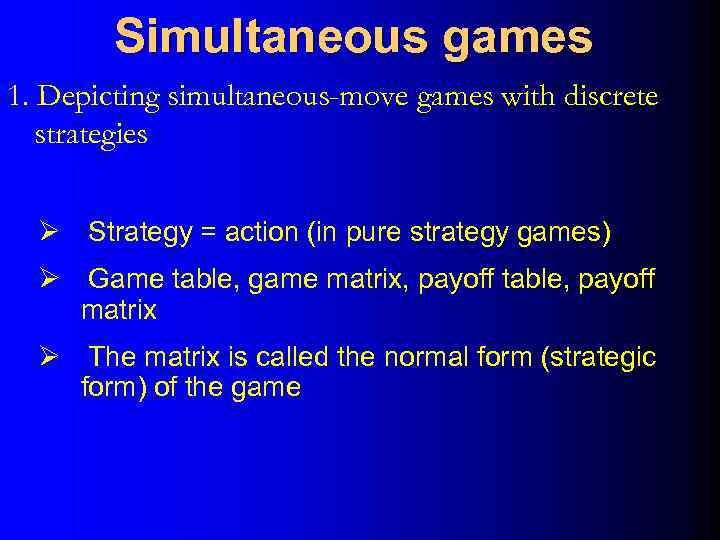 Simultaneous games

1. Depicting simultaneous-move games with discrete strategies

➢ Strategy = action (in pure strategy games)

➢ Game table, game matrix, payoff table, payoff matrix

➢ The matrix is called the normal form (strategic form) of the game